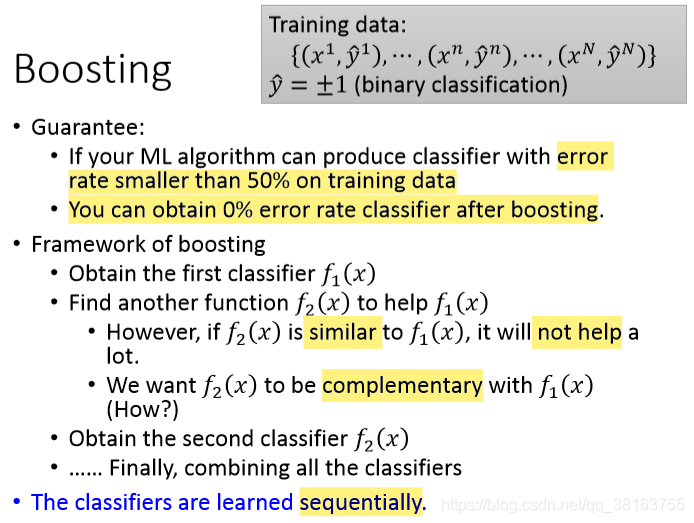 Boosting

Training data:
$\{(x^1, \hat{y}^1), \cdots, (x^n, \hat{y}^n), \cdots, (x^N, \hat{y}^N)\}$
$\hat{y} = \pm 1$ (binary classification)

• Guarantee:
  • If your ML algorithm can produce classifier with error rate smaller than 50% on training data
  • You can obtain 0% error rate classifier after boosting.
• Framework of boosting
  • Obtain the first classifier $f_1(x)$
  • Find another function $f_2(x)$ to help $f_1(x)$
    • However, if $f_2(x)$ is similar to $f_1(x)$, it will not help a lot.
    • We want $f_2(x)$ to be complementary with $f_1(x)$ (How?)
  • Obtain the second classifier $f_2(x)$
  • …… Finally, combining all the classifiers
• The classifiers are learned sequentially.

https://blog.csdn.net/qq_38163755